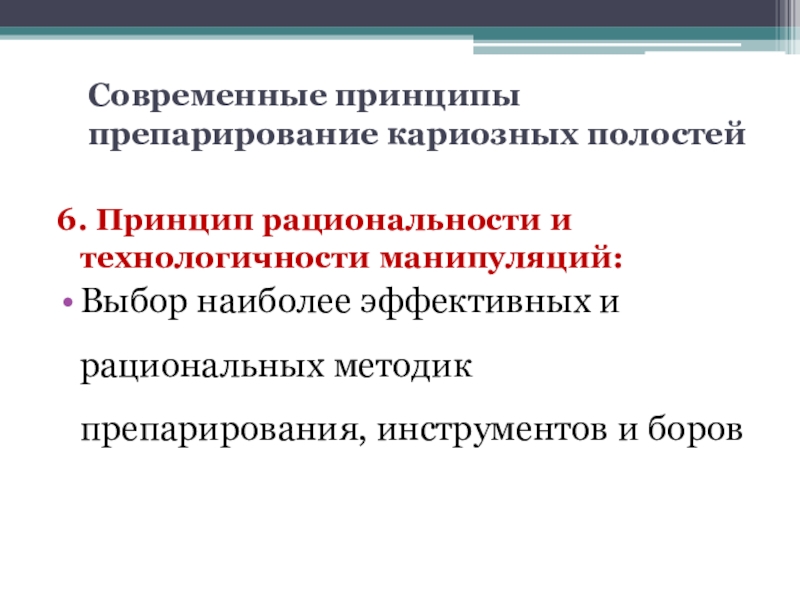 Современные принципы препарирование кариозных полостей

6. Принцип рациональности и технологичности манипуляций:

• Выбор наиболее эффективных и рациональных методик препарирования, инструментов и боров